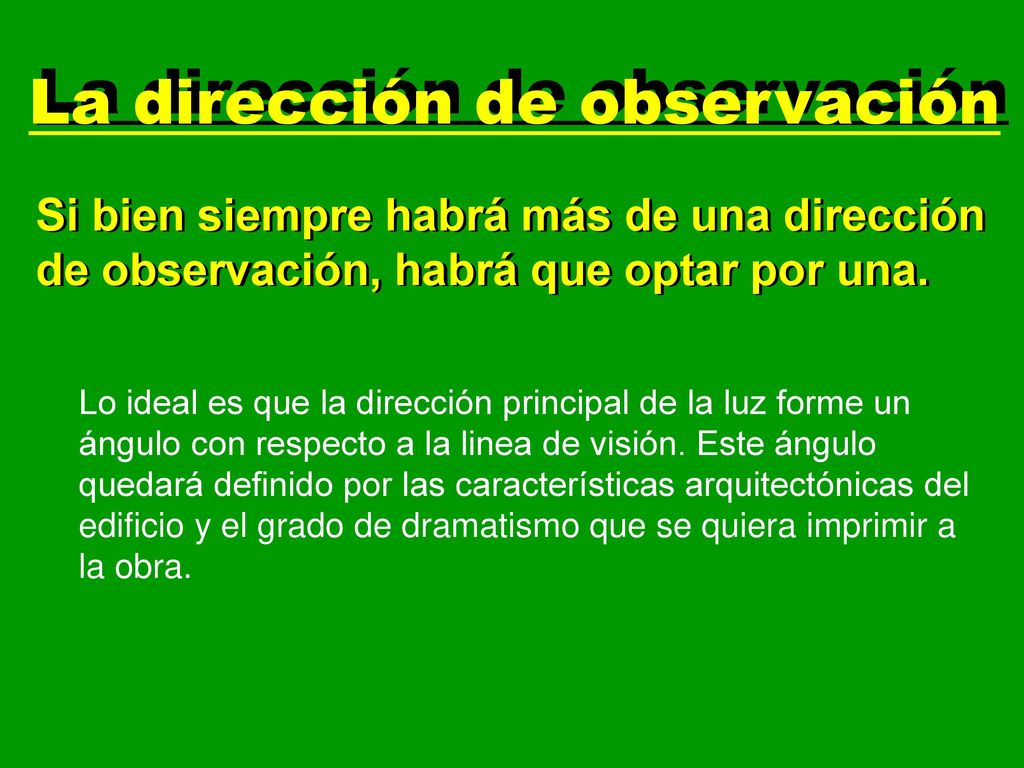 La dirección de observación

Si bien siempre habrá más de una dirección de observación, habrá que optar por una.

Lo ideal es que la dirección principal de la luz forme un ángulo con respecto a la linea de visión. Este ángulo quedará definido por las características arquitectónicas del edificio y el grado de dramatismo que se quiera imprimir a la obra.